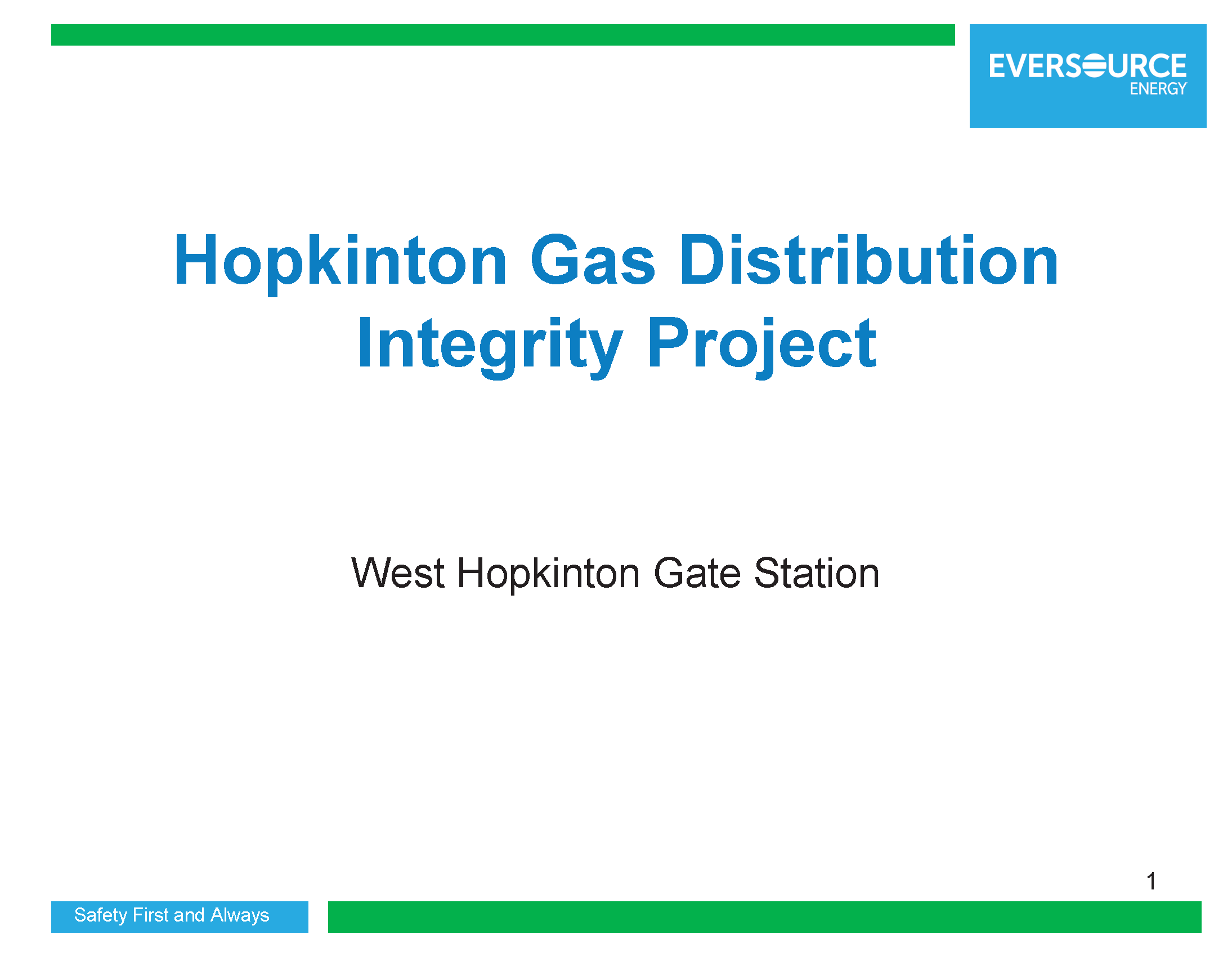 EVERSOURCE
ENERGY

Hopkinton Gas Distribution Integrity Project

West Hopkinton Gate Station

1

Safety First and Always